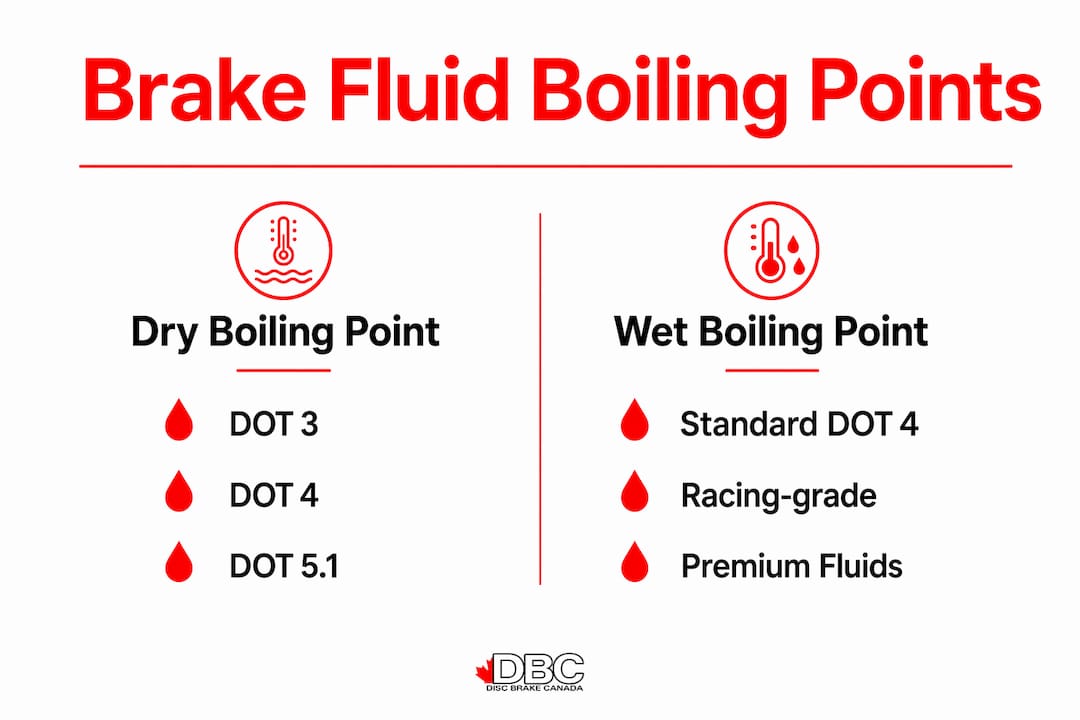 Brake Fluid Boiling Points

Dry Boiling Point

DOT 3

DOT 4

DOT 5.1

Wet Boiling Point

Standard DOT 4

Racing-grade

Premium Fluids

DBC
DISC BRAKE CANADA